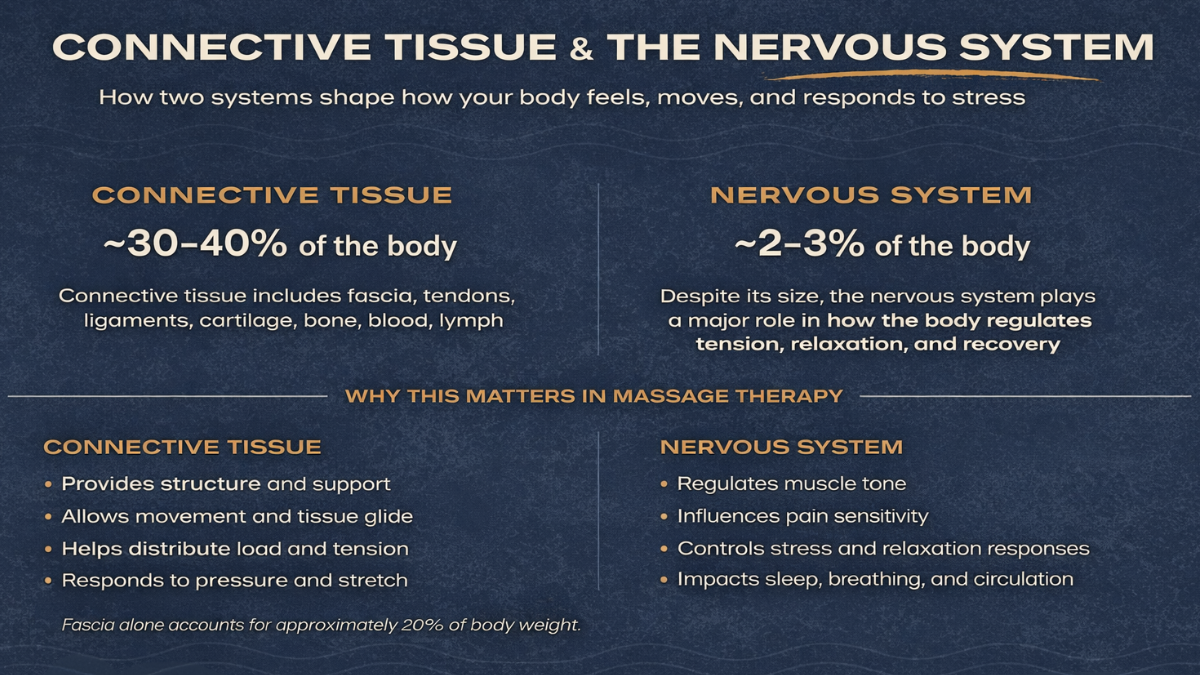 CONNECTIVE TISSUE & THE NERVOUS SYSTEM

How two systems shape how your body feels, moves, and responds to stress

CONNECTIVE TISSUE

~30–40% of the body

Connective tissue includes fascia, tendons, ligaments, cartilage, bone, blood, lymph

NERVOUS SYSTEM

~2–3% of the body

Despite its size, the nervous system plays a major role in how the body regulates tension, relaxation, and recovery

WHY THIS MATTERS IN MASSAGE THERAPY

CONNECTIVE TISSUE

• Provides structure and support
• Allows movement and tissue glide
• Helps distribute load and tension
• Responds to pressure and stretch

Fascia alone accounts for approximately 20% of body weight.

NERVOUS SYSTEM

• Regulates muscle tone
• Influences pain sensitivity
• Controls stress and relaxation responses
• Impacts sleep, breathing, and circulation